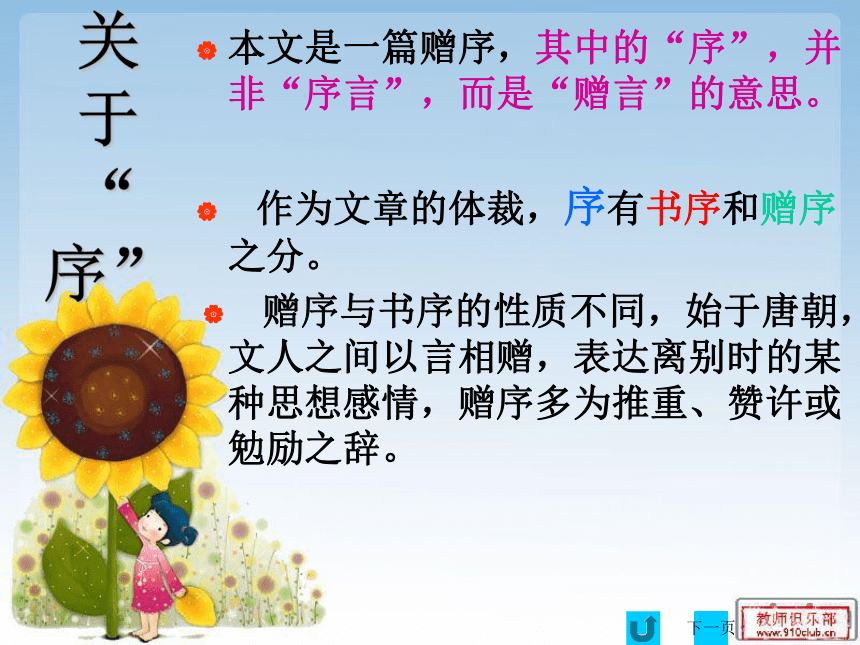 关于“序”

本文是一篇赠序，其中的“序”，并非“序言”，而是“赠言”的意思。

作为文章的体裁，序有书序和赠序之分。

赠序与书序的性质不同，始于唐朝，文人之间以言相赠，表达离别时的某种思想感情，赠序多为推重、赞许或勉励之辞。

下一页

教师俱乐部
www.910club.cn